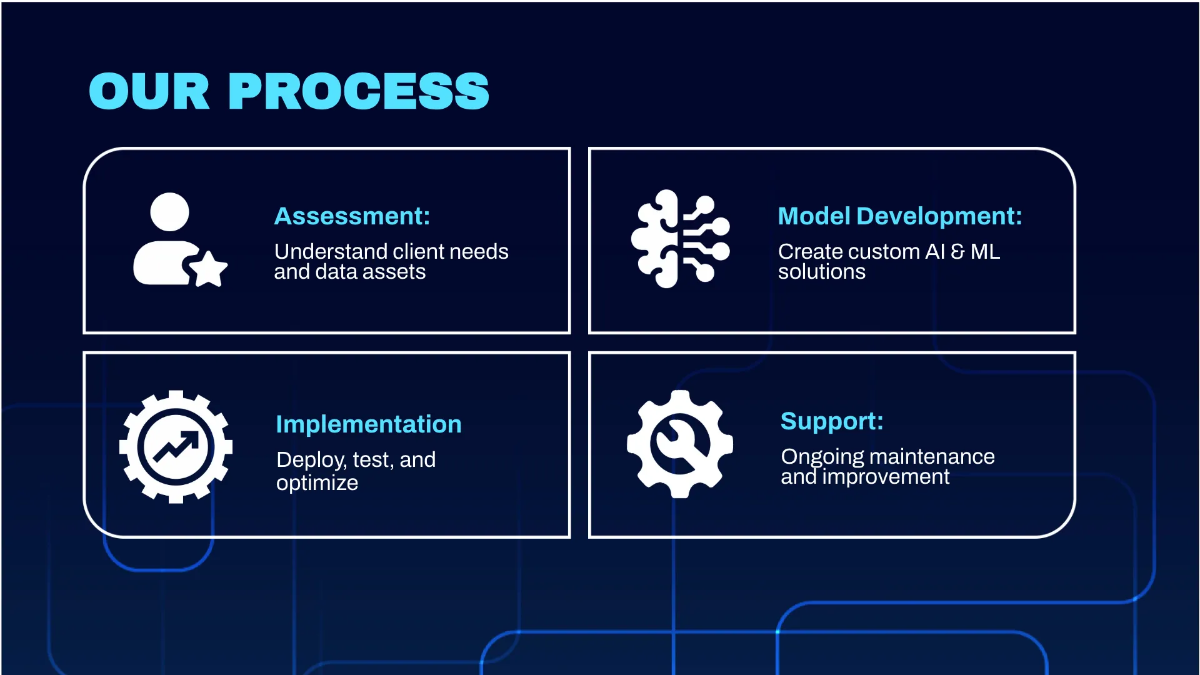 OUR PROCESS

Assessment:
Understand client needs and data assets

Model Development:
Create custom AI & ML solutions

Implementation
Deploy, test, and optimize

Support:
Ongoing maintenance and improvement